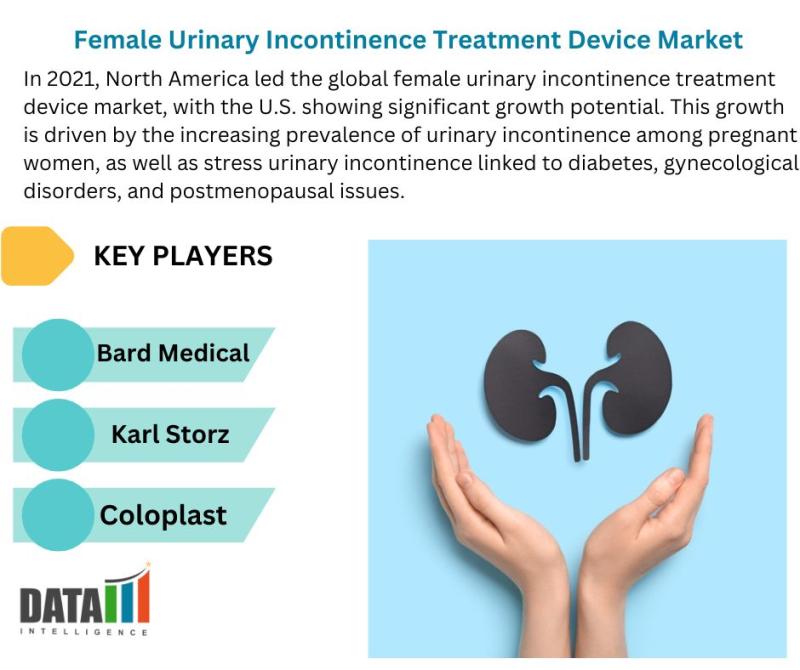 Female Urinary Incontinence Treatment Device Market

In 2021, North America led the global female urinary incontinence treatment device market, with the U.S. showing significant growth potential. This growth is driven by the increasing prevalence of urinary incontinence among pregnant women, as well as stress urinary incontinence linked to diabetes, gynecological disorders, and postmenopausal issues.

KEY PLAYERS

Bard Medical

Karl Storz

Coloplast

DATA

INTELLIGENCE